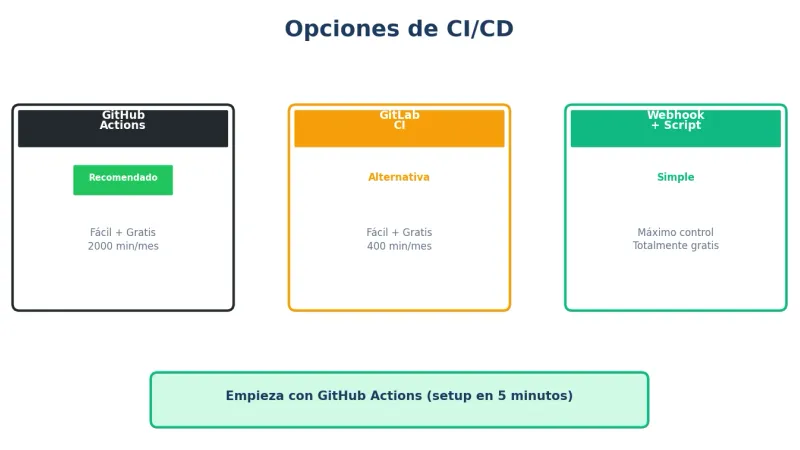 Opciones de CI/CD

GitHub Actions

Recomendado

Fácil + Gratis
2000 min/mes

GitLab CI

Alternativa

Fácil + Gratis
400 min/mes

Webhook + Script

Simple

Máximo control
Totalmente gratis

Empieza con GitHub Actions (setup en 5 minutos)